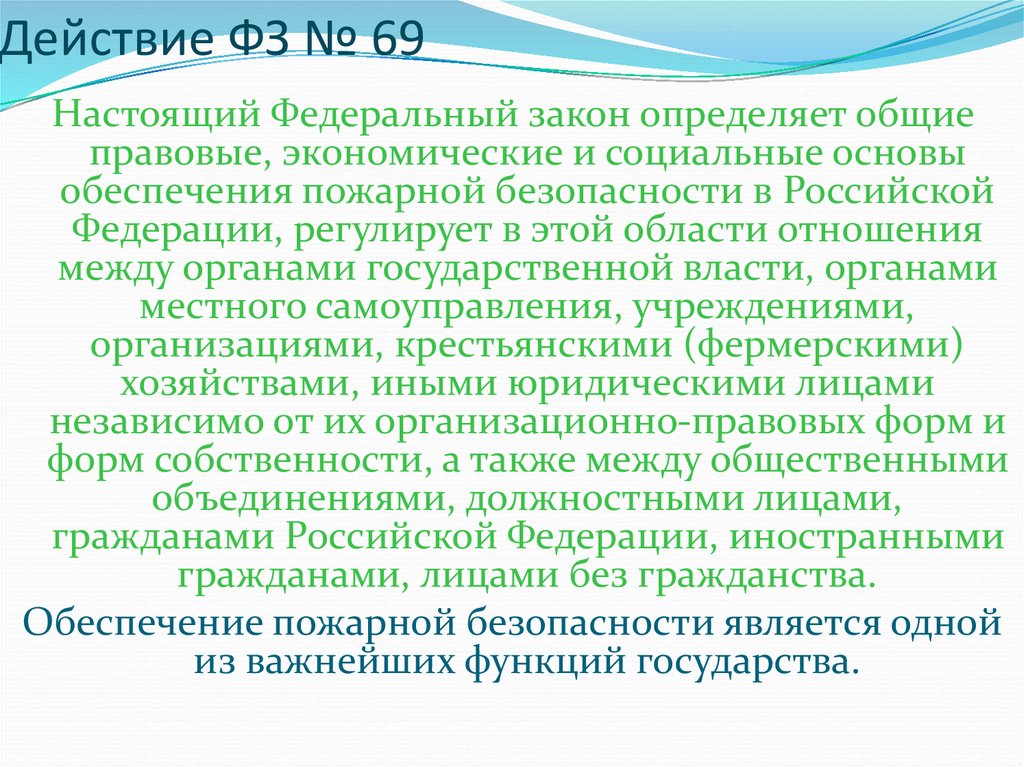 Действие ФЗ № 69

Настоящий Федеральный закон определяет общие правовые, экономические и социальные основы обеспечения пожарной безопасности в Российской Федерации, регулирует в этой области отношения между органами государственной власти, органами местного самоуправления, учреждениями, организациями, крестьянскими (фермерскими) хозяйствами, иными юридическими лицами независимо от их организационно-правовых форм и форм собственности, а также между общественными объединениями, должностными лицами, гражданами Российской Федерации, иностранными гражданами, лицами без гражданства.

Обеспечение пожарной безопасности является одной из важнейших функций государства.